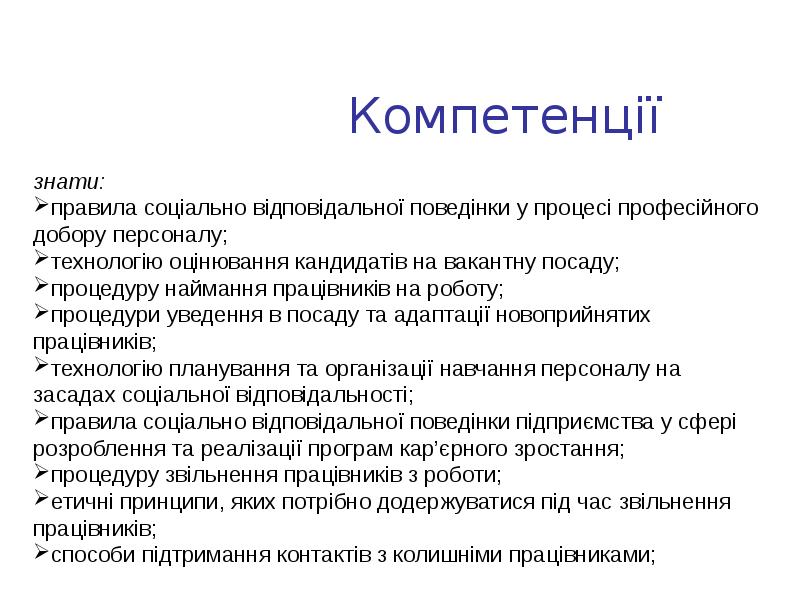 Компетенції

знати:

➢правила соціально відповідальної поведінки у процесі професійного добору персоналу;
➢технологію оцінювання кандидатів на вакантну посаду;
➢процедуру наймання працівників на роботу;
➢процедури уведення в посаду та адаптації новоприйнятих працівників;
➢технологію планування та організації навчання персоналу на засадах соціальної відповідальності;
➢правила соціально відповідальної поведінки підприємства у сфері розроблення та реалізації програм кар'єрного зростання;
➢процедуру звільнення працівників з роботи;
➢етичні принципи, яких потрібно додержуватися під час звільнення працівників;
➢способи підтримання контактів з колишніми працівниками;